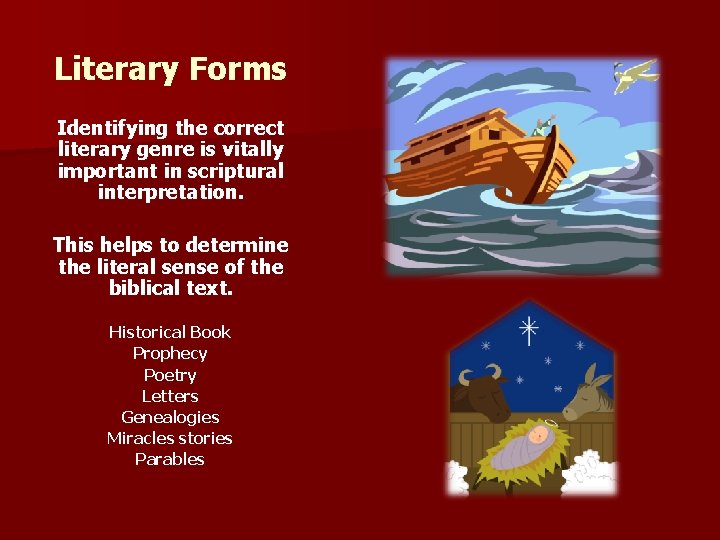 Literary Forms

Identifying the correct literary genre is vitally important in scriptural interpretation.

This helps to determine the literal sense of the biblical text.

Historical Book
Prophecy
Poetry
Letters
Genealogies
Miracles stories
Parables